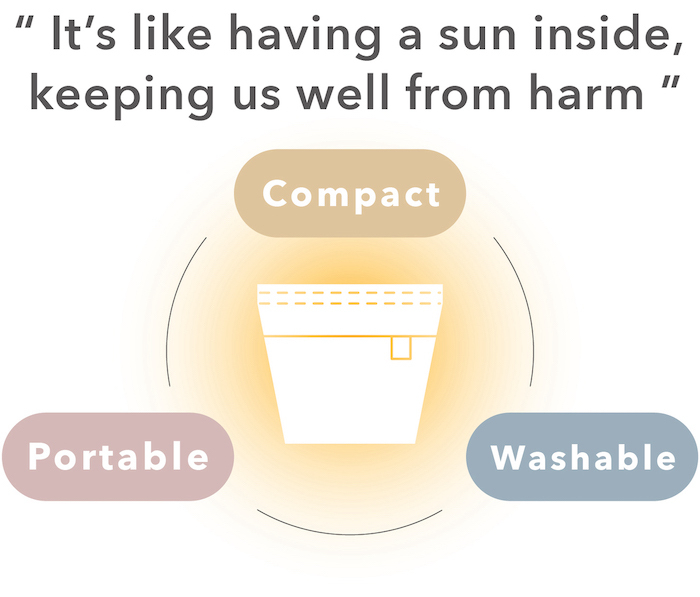 " It's like having a sun inside, keeping us well from harm "

Compact

Portable

Washable